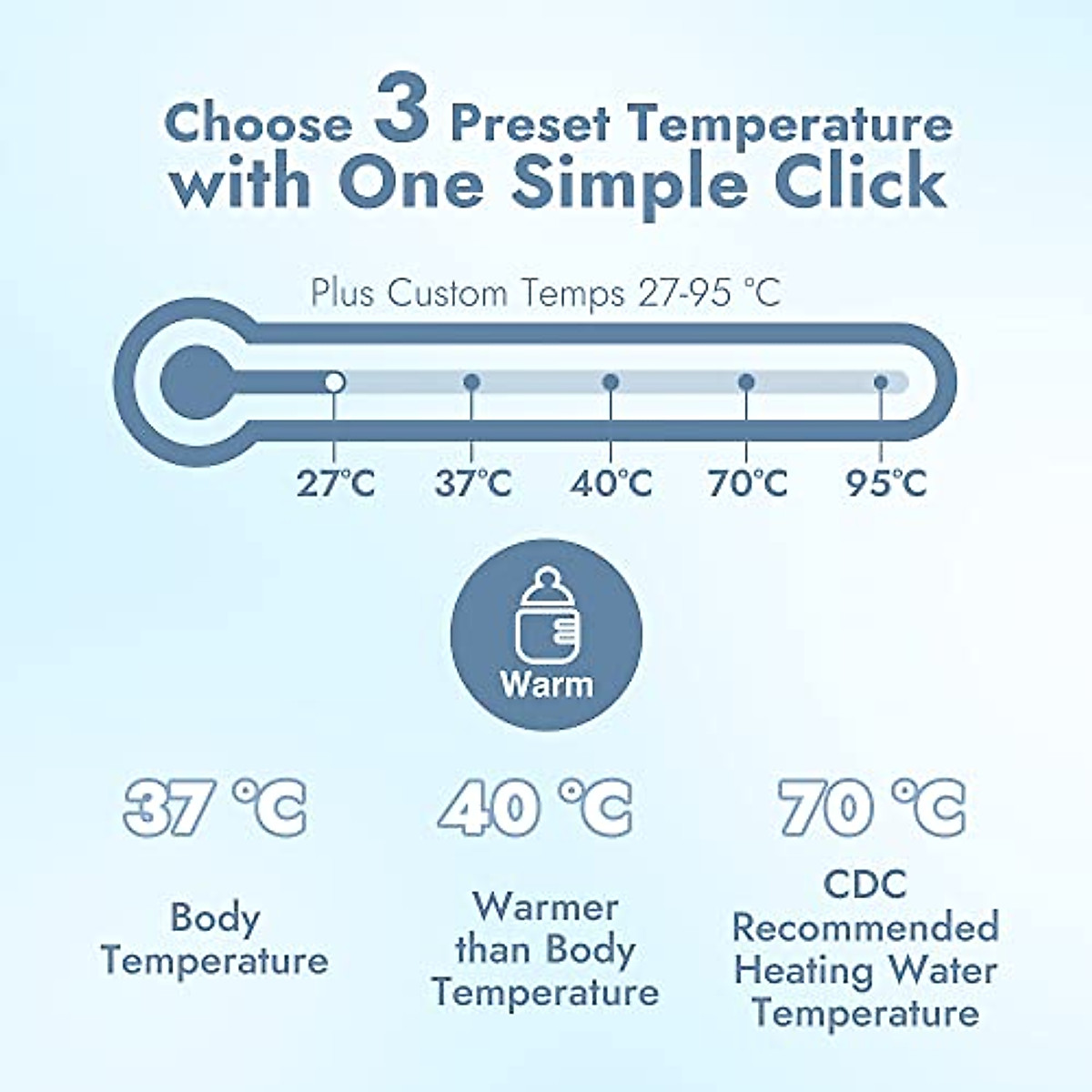 Choose 3 Preset Temperature with One Simple Click

Plus Custom Temps 27-95 ℃

27℃ 37℃ 40℃ 70℃ 95℃

Warm

37 ℃

Body Temperature

40 ℃

Warmer than Body Temperature

70 ℃

CDC Recommended Heating Water Temperature